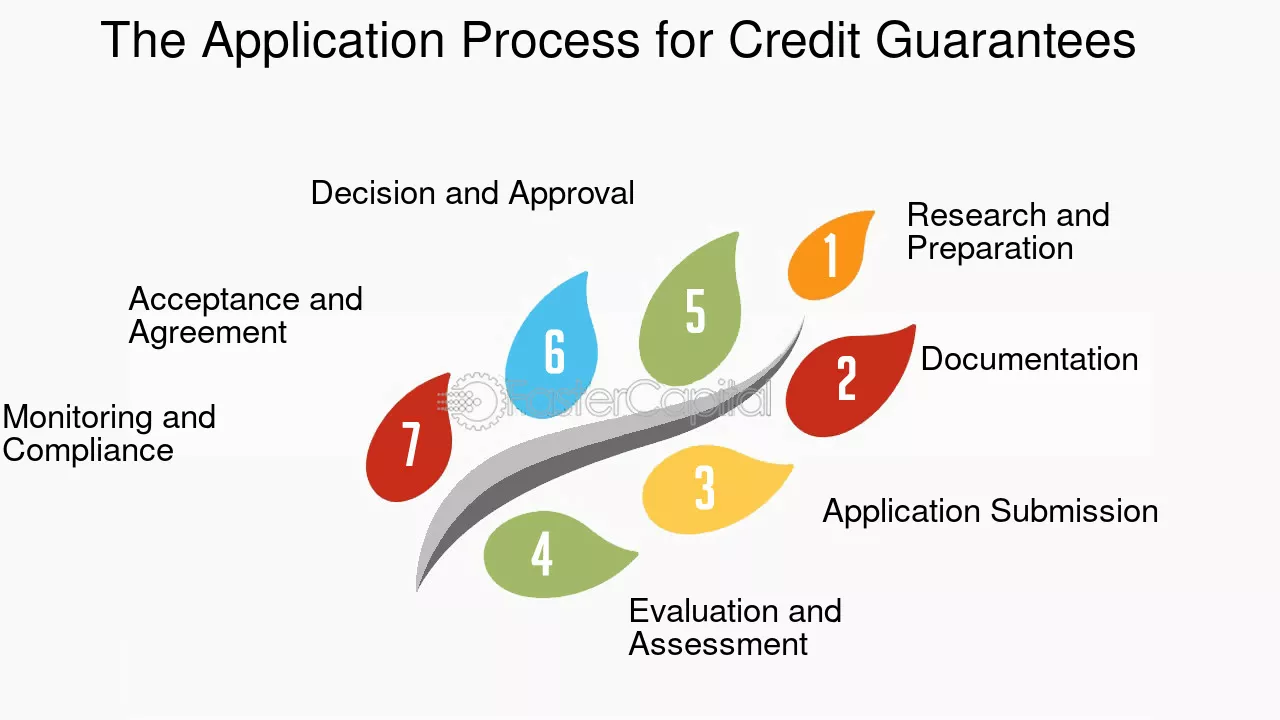 The Application Process for Credit Guarantees

1 Research and Preparation

2 Documentation

3 Application Submission

4 Evaluation and Assessment

5 Decision and Approval

6 Acceptance and Agreement

7 Monitoring and Compliance

FasterCapital